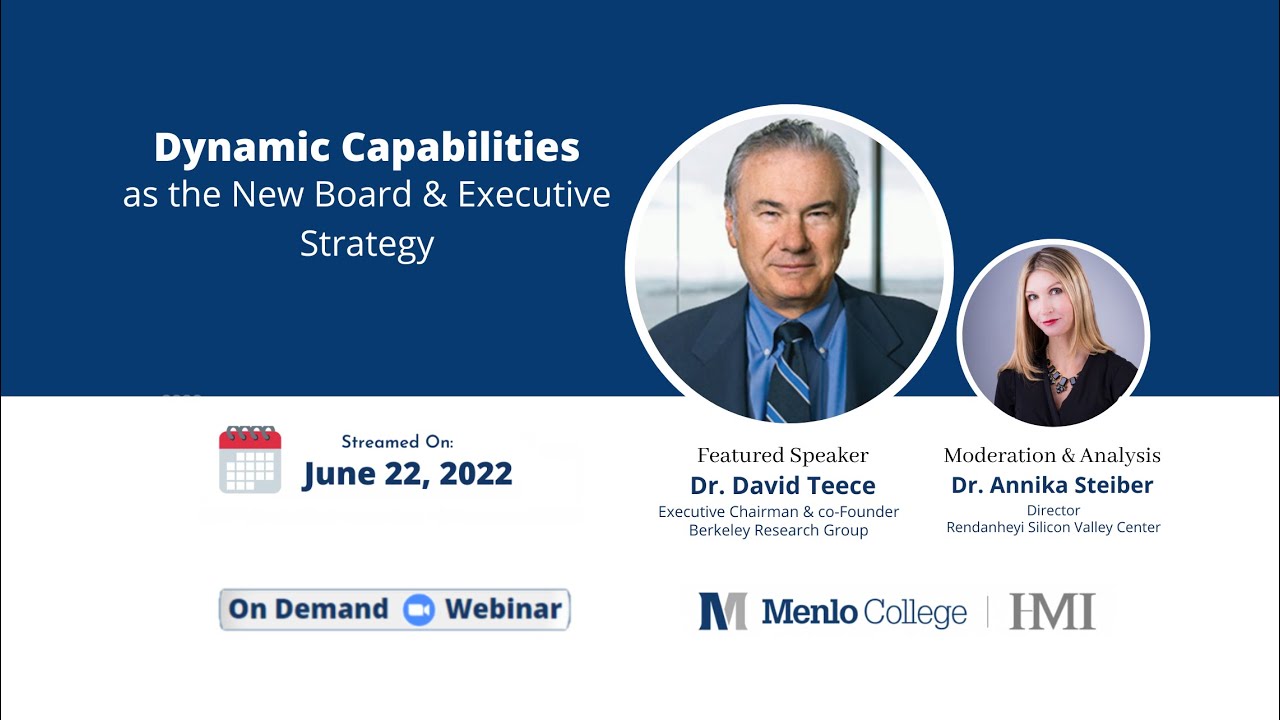 Dynamic Capabilities
as the New Board & Executive Strategy

Streamed On:
June 22, 2022

Featured Speaker
Dr. David Teece
Executive Chairman & co-Founder
Berkeley Research Group

Moderation & Analysis
Dr. Annika Steiber
Director
Rendanheyi Silicon Valley Center

On Demand Webinar

M Menlo College | HMI